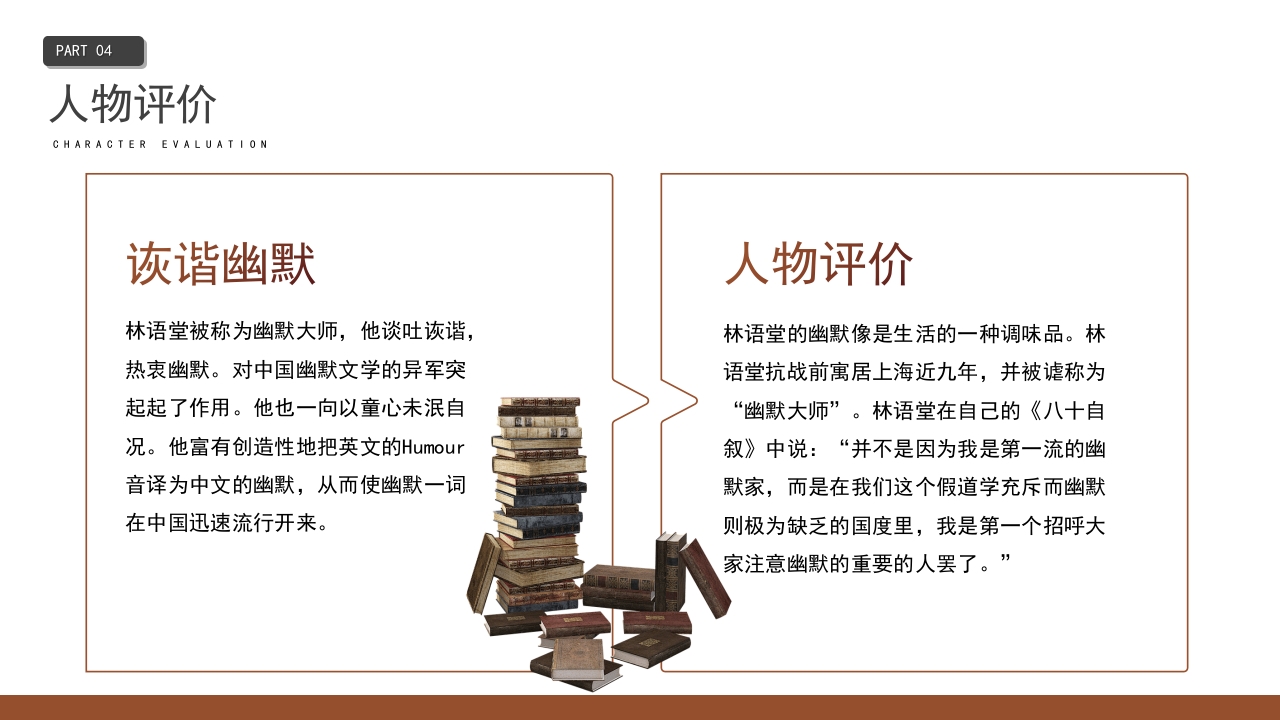 PART 04

人物评价

CHARACTER EVALUATION

诙谐幽默

林语堂被称为幽默大师，他谈吐诙谐，热衷幽默。对中国幽默文学的异军突起起了作用。他也一向以童心未泯自况。他富有创造性地把英文的Humour音译为中文的幽默，从而使幽默一词在中国迅速流行开来。

人物评价

林语堂的幽默像是生活的一种调味品。林语堂抗战前寓居上海近九年，并被谑称为“幽默大师”。林语堂在自己的《八十自叙》中说：“并不是因为我是第一流的幽默家，而是在我们这个假道学充斥而幽默则极为缺乏的国度里，我是第一个招呼大家注意幽默的重要的人罢了。”